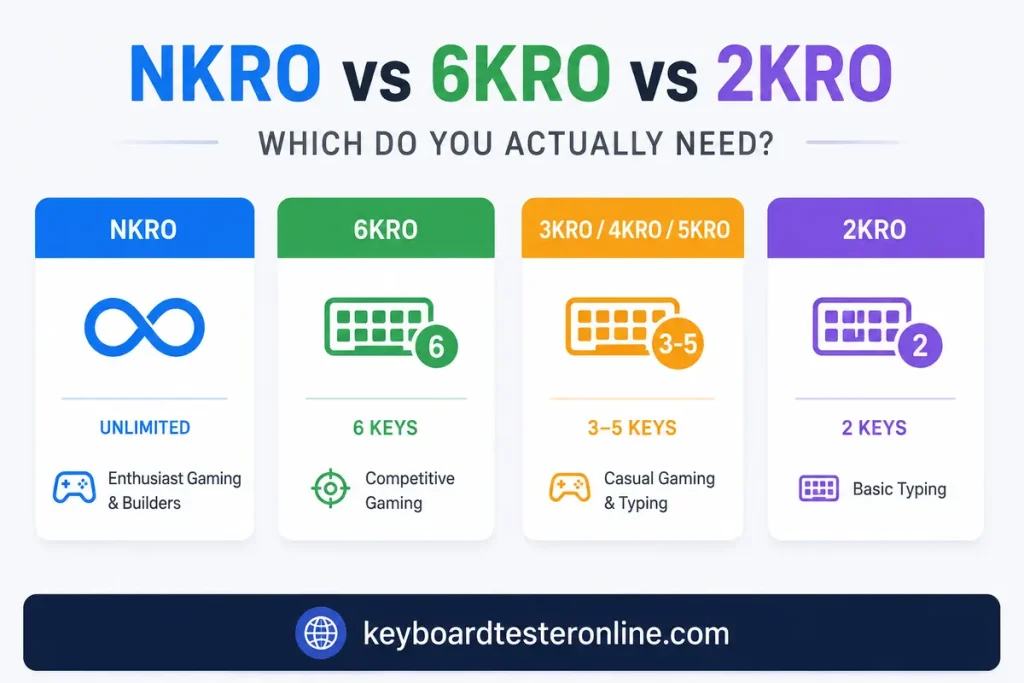 NKRO vs 6KRO vs 2KRO

WHICH DO YOU ACTUALLY NEED?

NKRO

UNLIMITED

Enthusiast Gaming & Builders

6KRO

6

6 KEYS

Competitive Gaming

3KRO / 4KRO / 5KRO

3-5

3–5 KEYS

Casual Gaming & Typing

2KRO

2

2 KEYS

Basic Typing

keyboardtesteronline.com